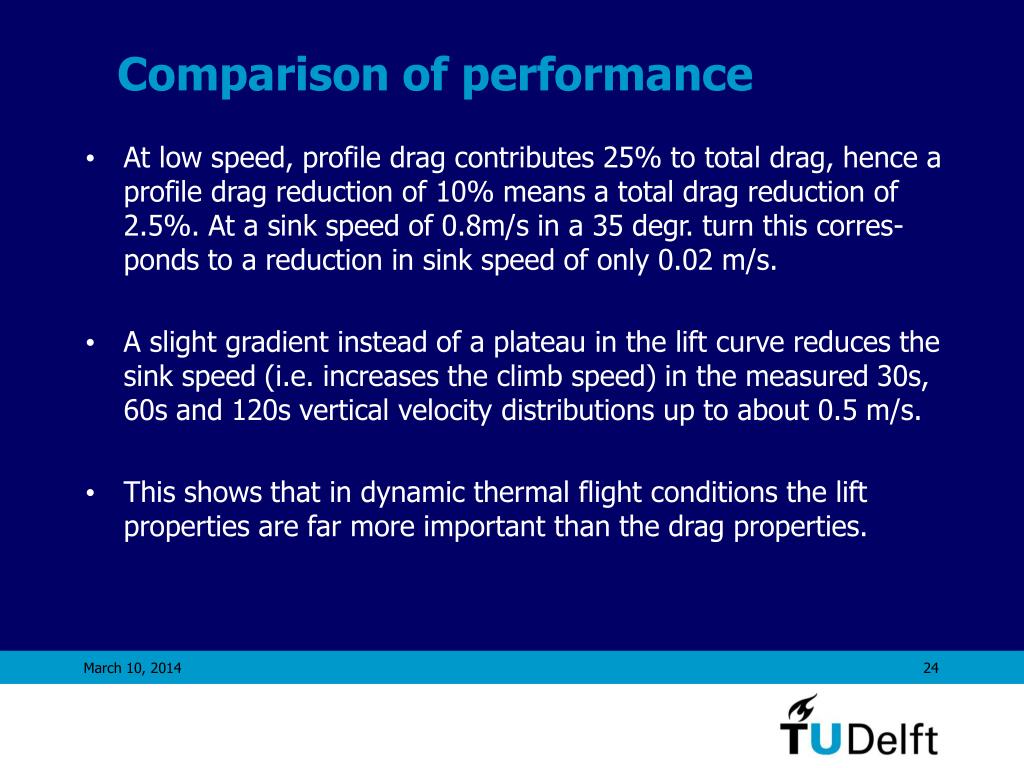 Comparison of performance

• At low speed, profile drag contributes 25% to total drag, hence a profile drag reduction of 10% means a total drag reduction of 2.5%. At a sink speed of 0.8m/s in a 35 degr. turn this corresponds to a reduction in sink speed of only 0.02 m/s.

• A slight gradient instead of a plateau in the lift curve reduces the sink speed (i.e. increases the climb speed) in the measured 30s, 60s and 120s vertical velocity distributions up to about 0.5 m/s.

• This shows that in dynamic thermal flight conditions the lift properties are far more important than the drag properties.

March 10, 2014

24

TUDelft